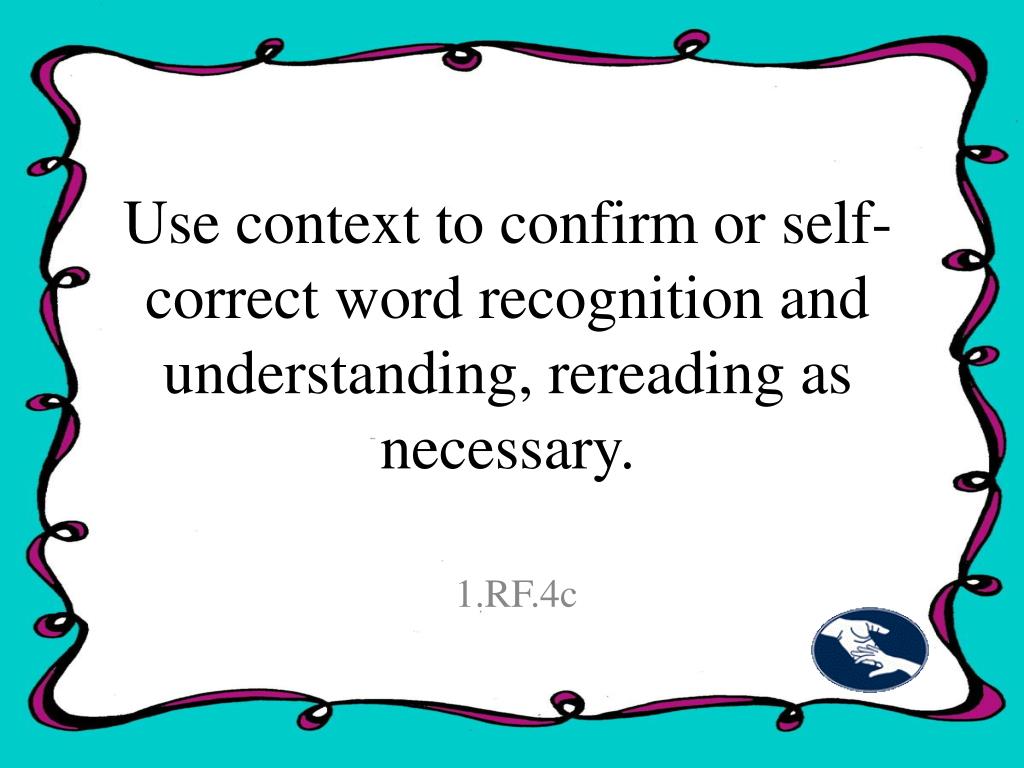 Use context to confirm or self-correct word recognition and understanding, rereading as necessary.

1.RF.4c